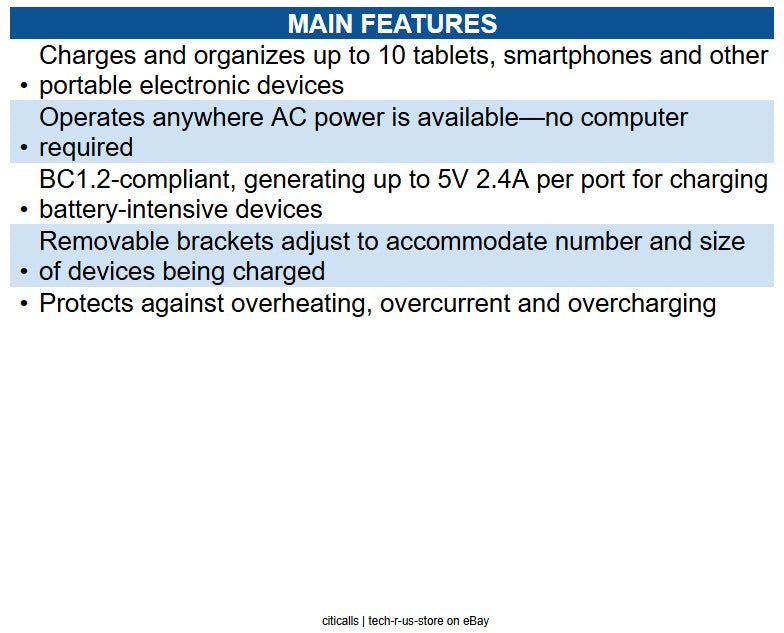 MAIN FEATURES

• Charges and organizes up to 10 tablets, smartphones and other portable electronic devices
• Operates anywhere AC power is available—no computer required
• BC1.2-compliant, generating up to 5V 2.4A per port for charging battery-intensive devices
• Removable brackets adjust to accommodate number and size of devices being charged
• Protects against overheating, overcurrent and overcharging

citicalls | tech-r-us-store on eBay